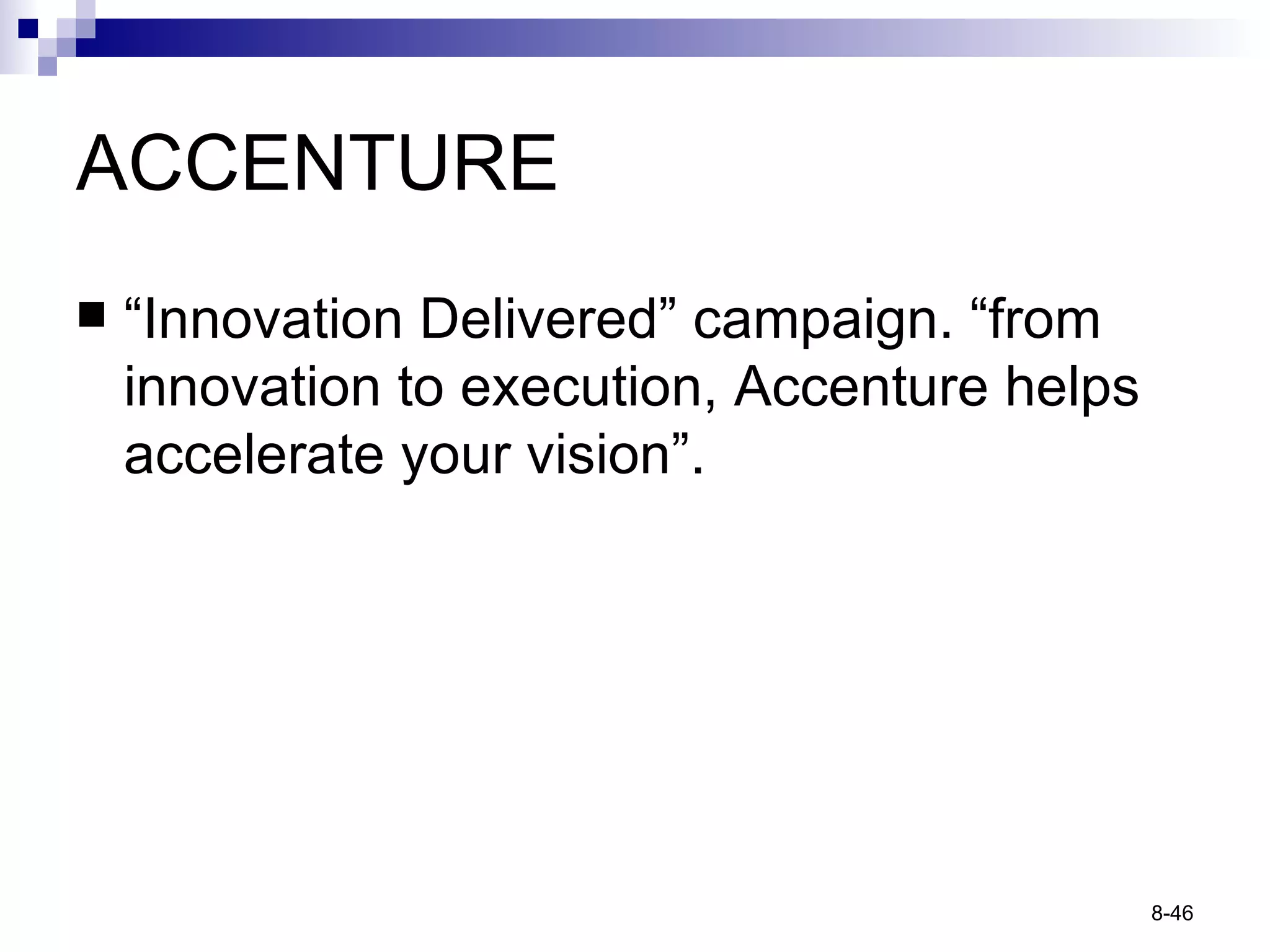 ACCENTURE

■ “Innovation Delivered” campaign. “from innovation to execution, Accenture helps accelerate your vision”.

8-46